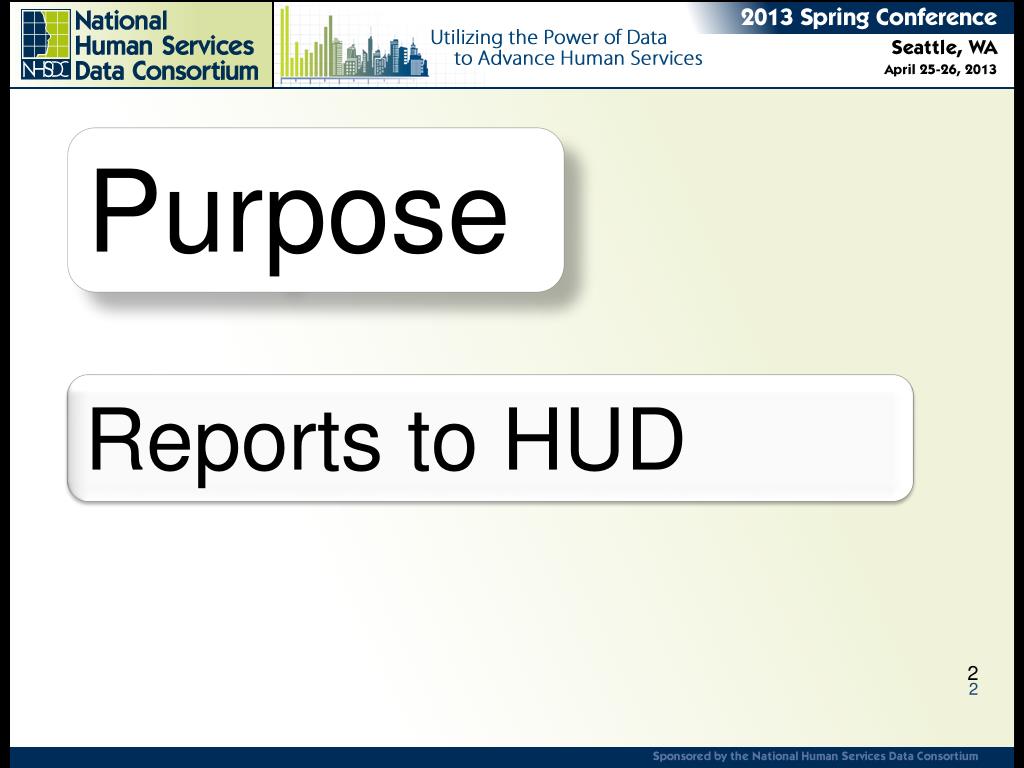 NHSDC National Human Services Data Consortium

Utilizing the Power of Data to Advance Human Services

2013 Spring Conference
Seattle, WA
April 25-26, 2013

Purpose

Reports to HUD

2
2

Sponsored by the National Human Services Data Consortium